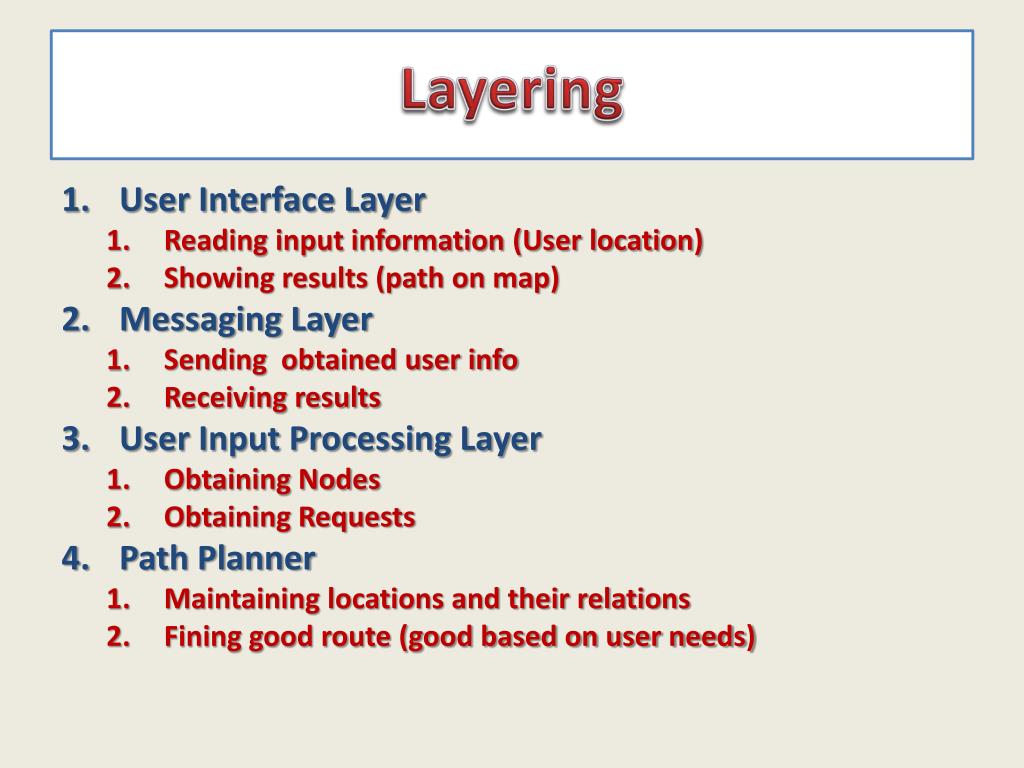 Layering

1. User Interface Layer
   1. Reading input information (User location)
   2. Showing results (path on map)
2. Messaging Layer
   1. Sending  obtained user info
   2. Receiving results
3. User Input Processing Layer
   1. Obtaining Nodes
   2. Obtaining Requests
4. Path Planner
   1. Maintaining locations and their relations
   2. Fining good route (good based on user needs)